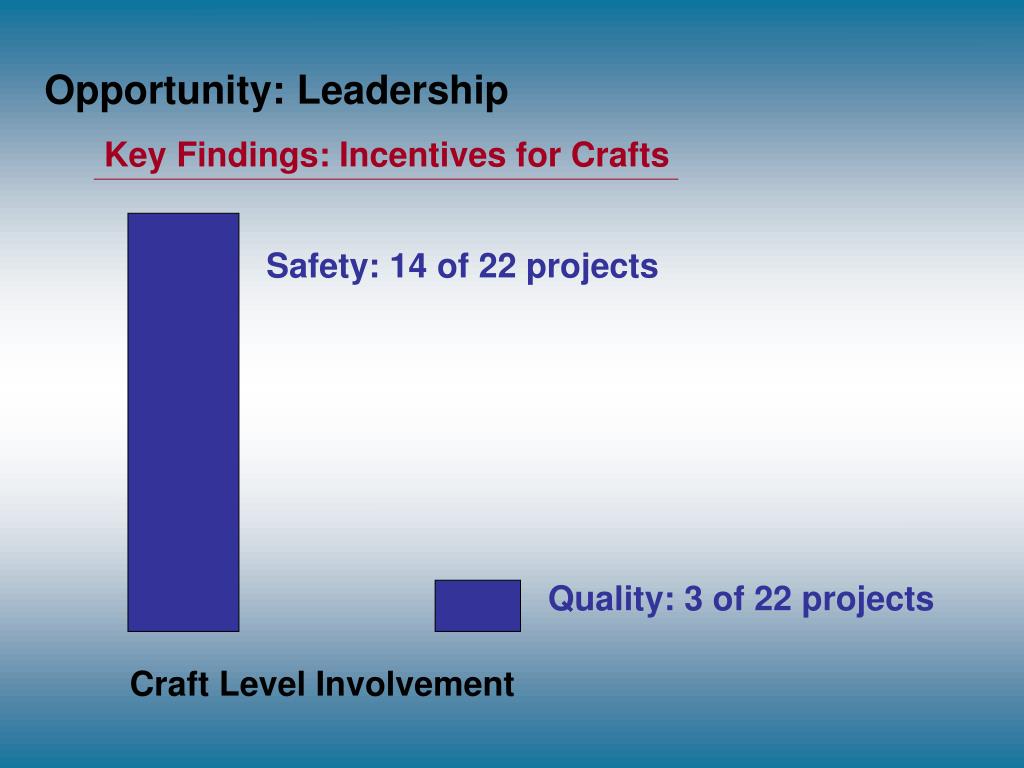 Opportunity: Leadership

Key Findings: Incentives for Crafts

Safety: 14 of 22 projects

Quality: 3 of 22 projects

Craft Level Involvement